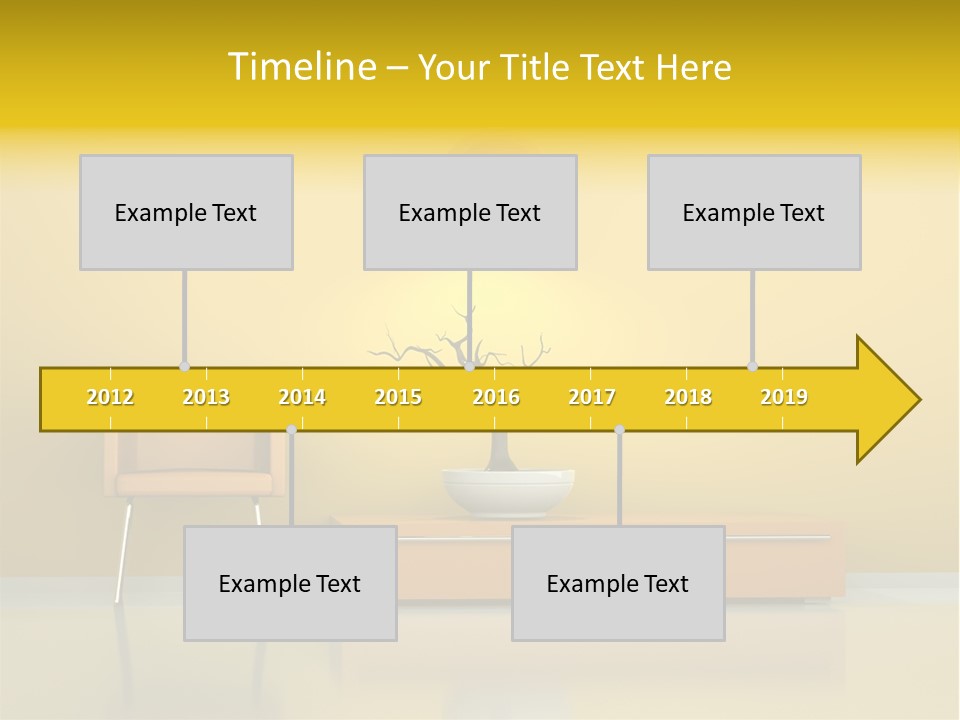 Timeline – Your Title Text Here

Example Text

Example Text

Example Text

2012 2013 2014 2015 2016 2017 2018 2019

Example Text

Example Text